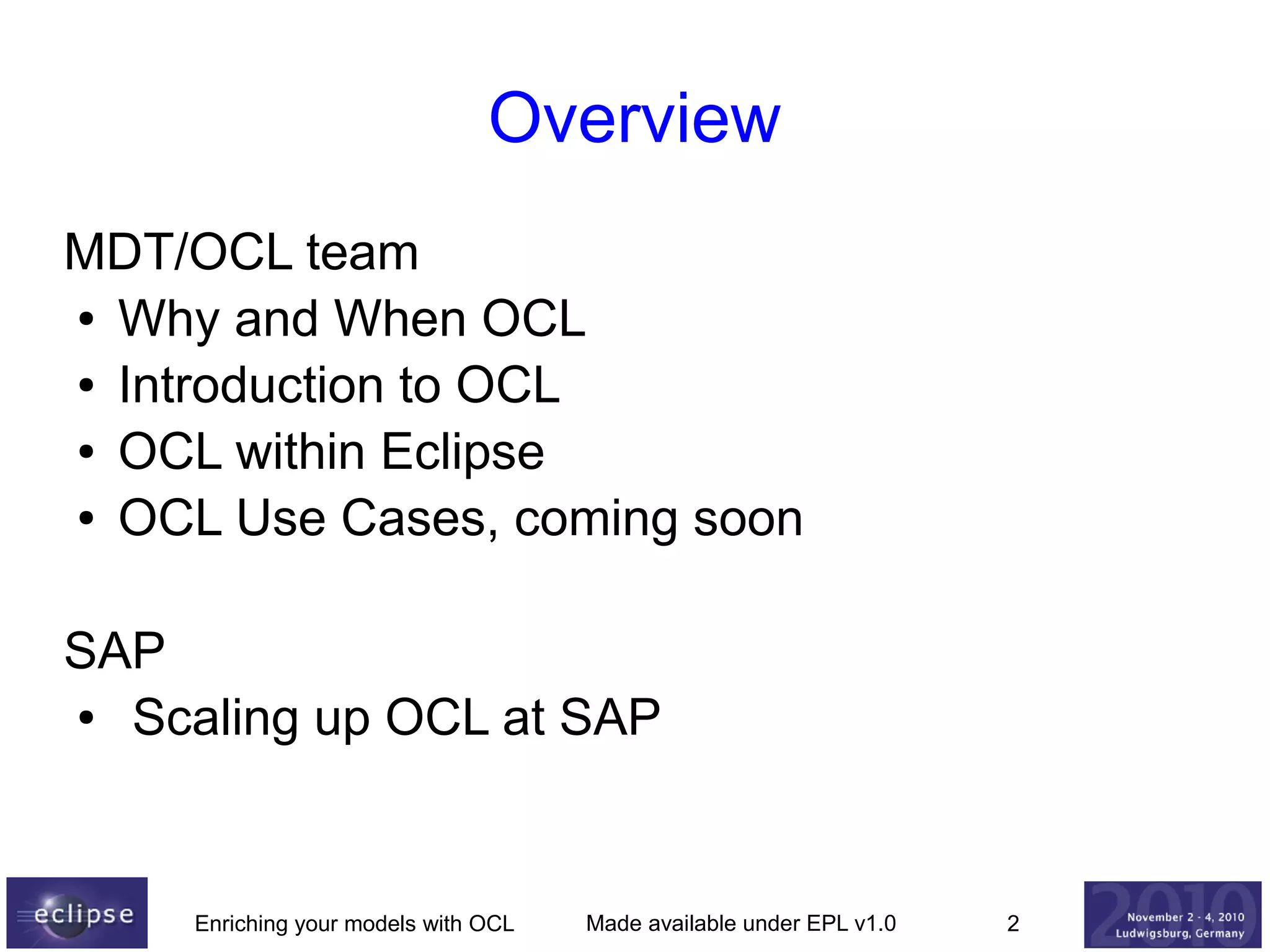 Overview

MDT/OCL team
• Why and When OCL
• Introduction to OCL
• OCL within Eclipse
• OCL Use Cases, coming soon

SAP
• Scaling up OCL at SAP

eclipse

Enriching your models with OCL

Made available under EPL v1.0

2

2010
November 2 - 4, 2010
Ludwigsburg, Germany